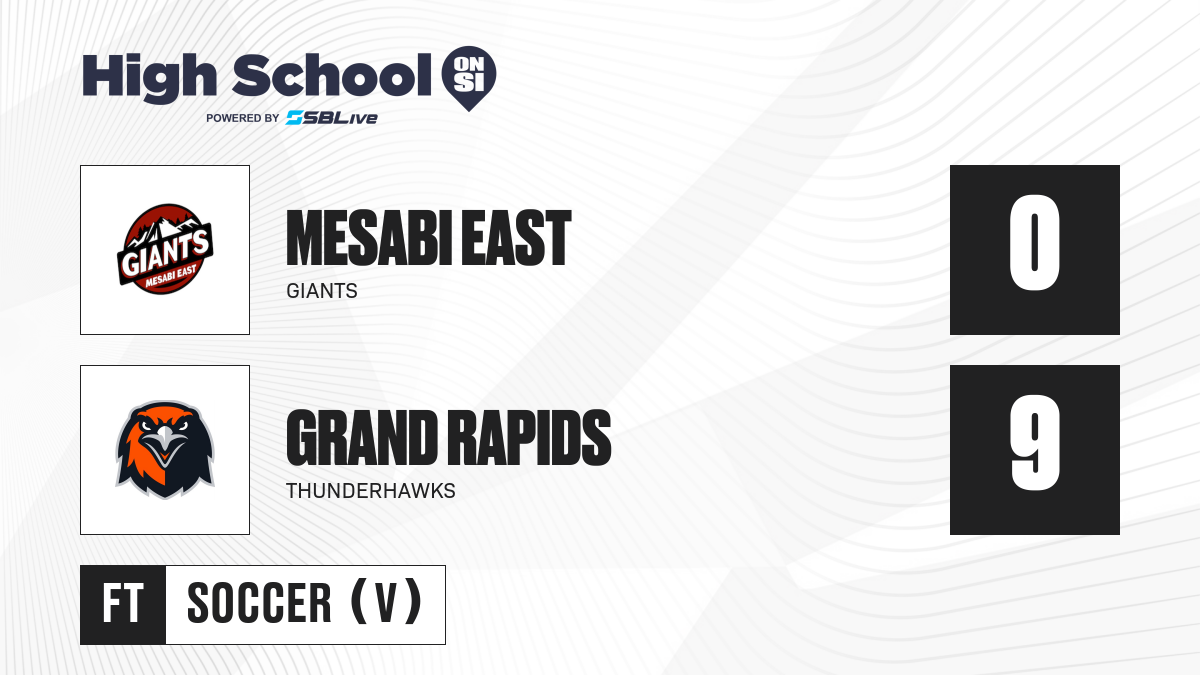 High School ON SI
POWERED BY SBLive

GIANTS
MESABI EAST

MESABI EAST
GIANTS

0

GRAND RAPIDS
THUNDERHAWKS

9

FT
SOCCER (V)